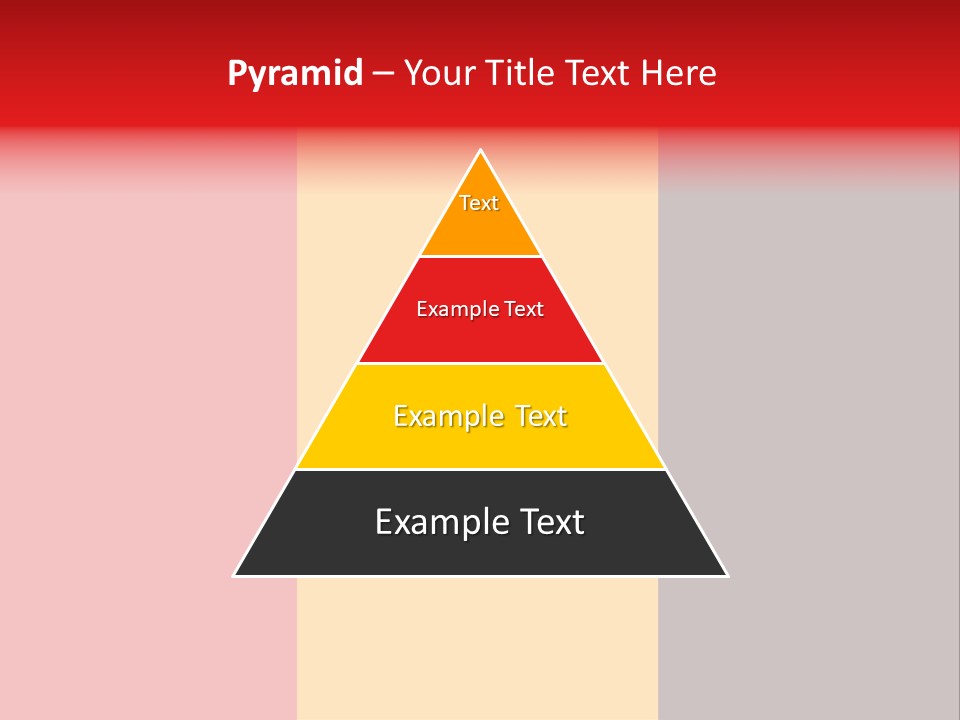 Pyramid – Your Title Text Here

Text

Example Text

Example Text

Example Text